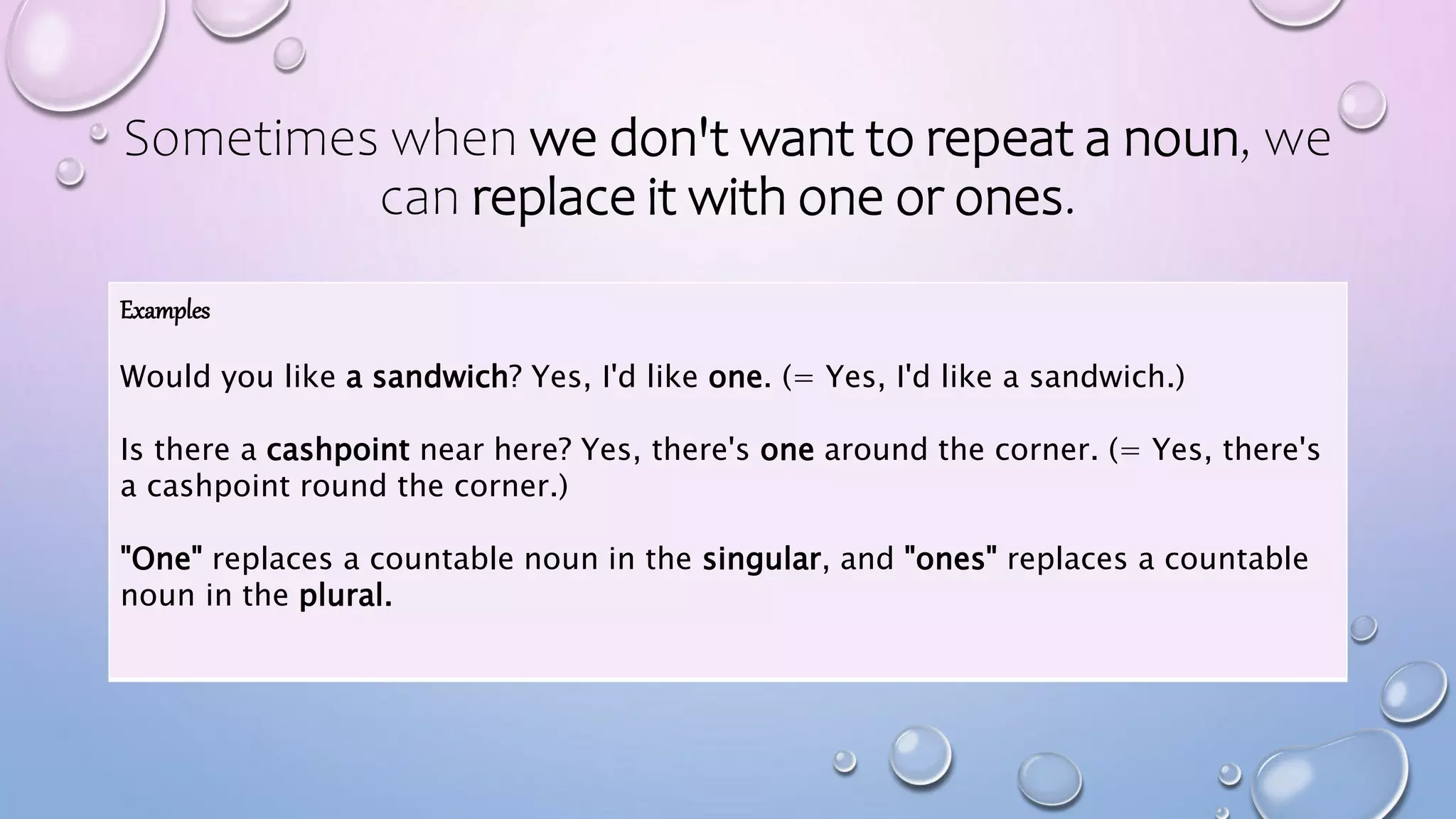 Sometimes when we don't want to repeat a noun, we can replace it with one or ones.

Examples

Would you like a sandwich? Yes, I'd like one. (= Yes, I'd like a sandwich.)

Is there a cashpoint near here? Yes, there's one around the corner. (= Yes, there's a cashpoint round the corner.)

"One" replaces a countable noun in the singular, and "ones" replaces a countable noun in the plural.